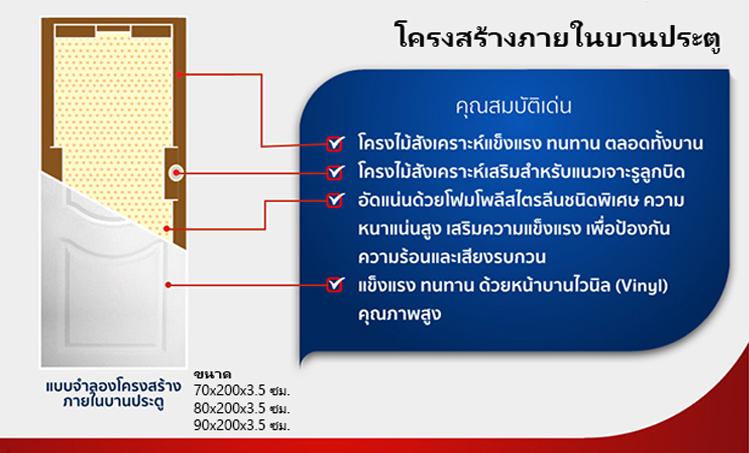 โครงสร้างภายในบานประตู

คุณสมบัติเด่น

โครงไม้สังเคราะห์แข็งแรง ทนทาน ตลอดทั้งบาน

โครงไม้สังเคราะห์เสริมสำหรับแนวเจาะรูลูกบิด

อัดแน่นด้วยโฟมโพลีสไตรลีนชนิดพิเศษ ความหนาแน่นสูง เสริมความแข็งแรง เพื่อป้องกันความร้อนและเสียงรบกวน

แข็งแรง ทนทาน ด้วยหน้าบานไวนิล (Vinyl) คุณภาพสูง

แบบจำลองโครงสร้างภายในบานประตู

ขนาด
70x200x3.5 ซม.
80x200x3.5 ซม.
90x200x3.5 ซม.